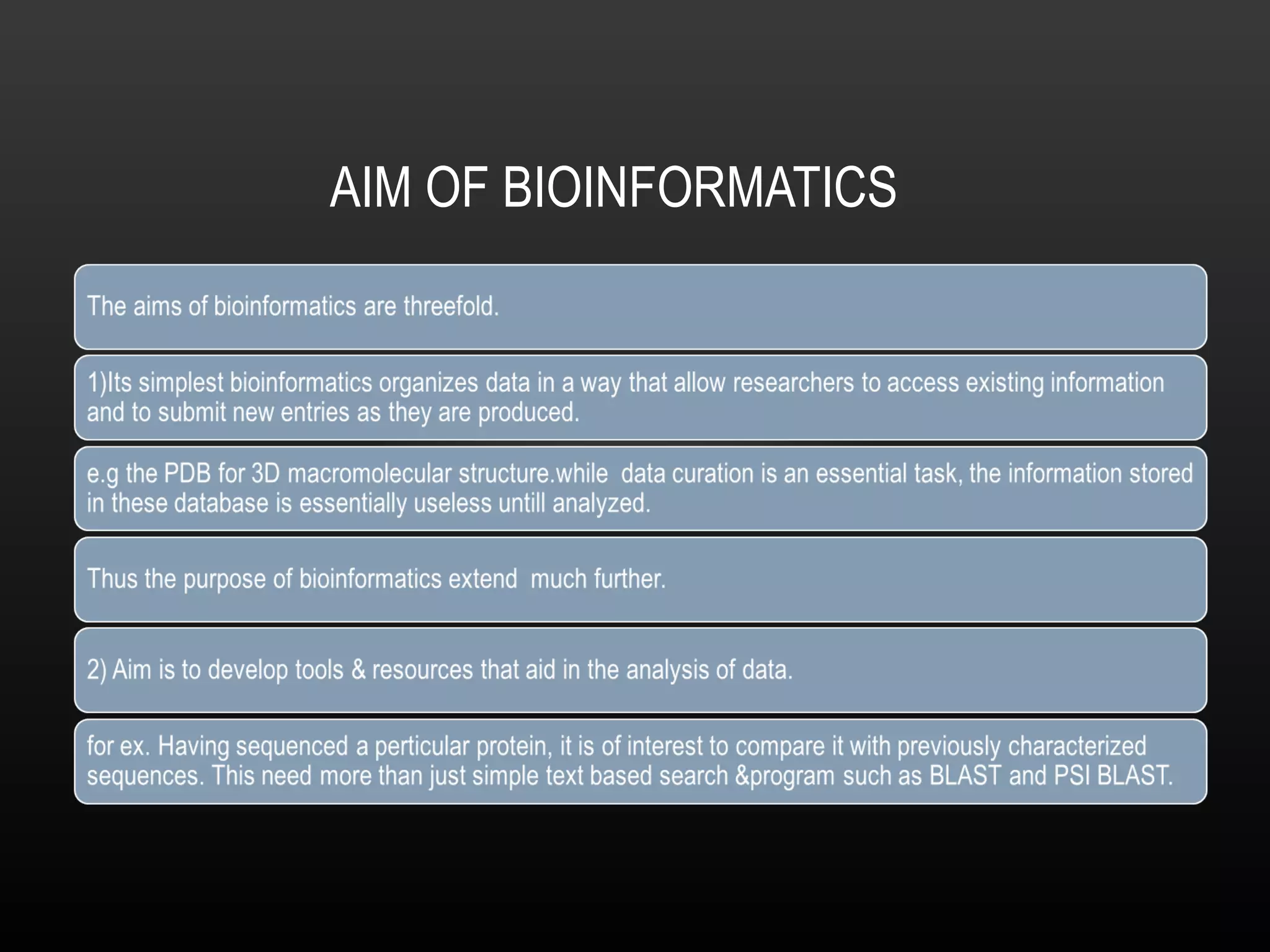 AIM OF BIOINFORMATICS

The aims of bioinformatics are threefold.

1)Its simplest bioinformatics organizes data in a way that allow researchers to access existing information and to submit new entries as they are produced.

e.g the PDB for 3D macromolecular structure.while data curation is an essential task, the information stored in these database is essentially useless untill analyzed.

Thus the purpose of bioinformatics extend much further.

2) Aim is to develop tools & resources that aid in the analysis of data.

for ex. Having sequenced a perticular protein, it is of interest to compare it with previously characterized sequences. This need more than just simple text based search &program such as BLAST and PSI BLAST.